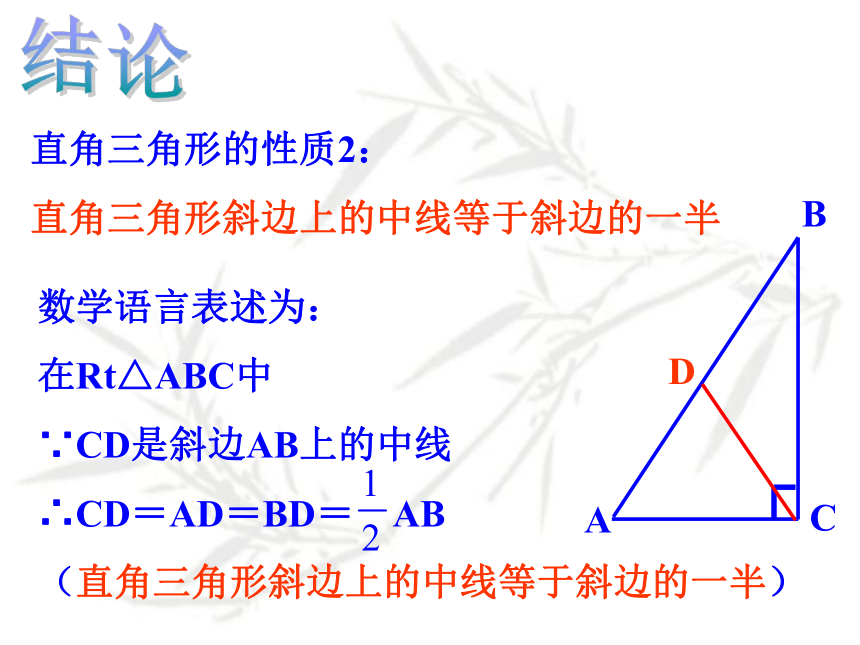 结论

直角三角形的性质2：

直角三角形斜边上的中线等于斜边的一半

数学语言表述为：

在Rt△ABC中

∵CD是斜边AB上的中线

∴CD＝AD＝BD＝$\frac{1}{2}$AB

（直角三角形斜边上的中线等于斜边的一半）

B

D

A

C